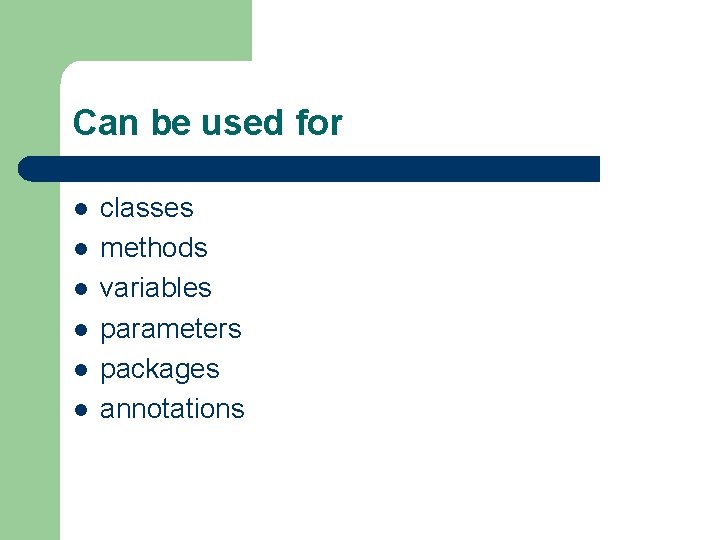 Can be used for

• classes
• methods
• variables
• parameters
• packages
• annotations